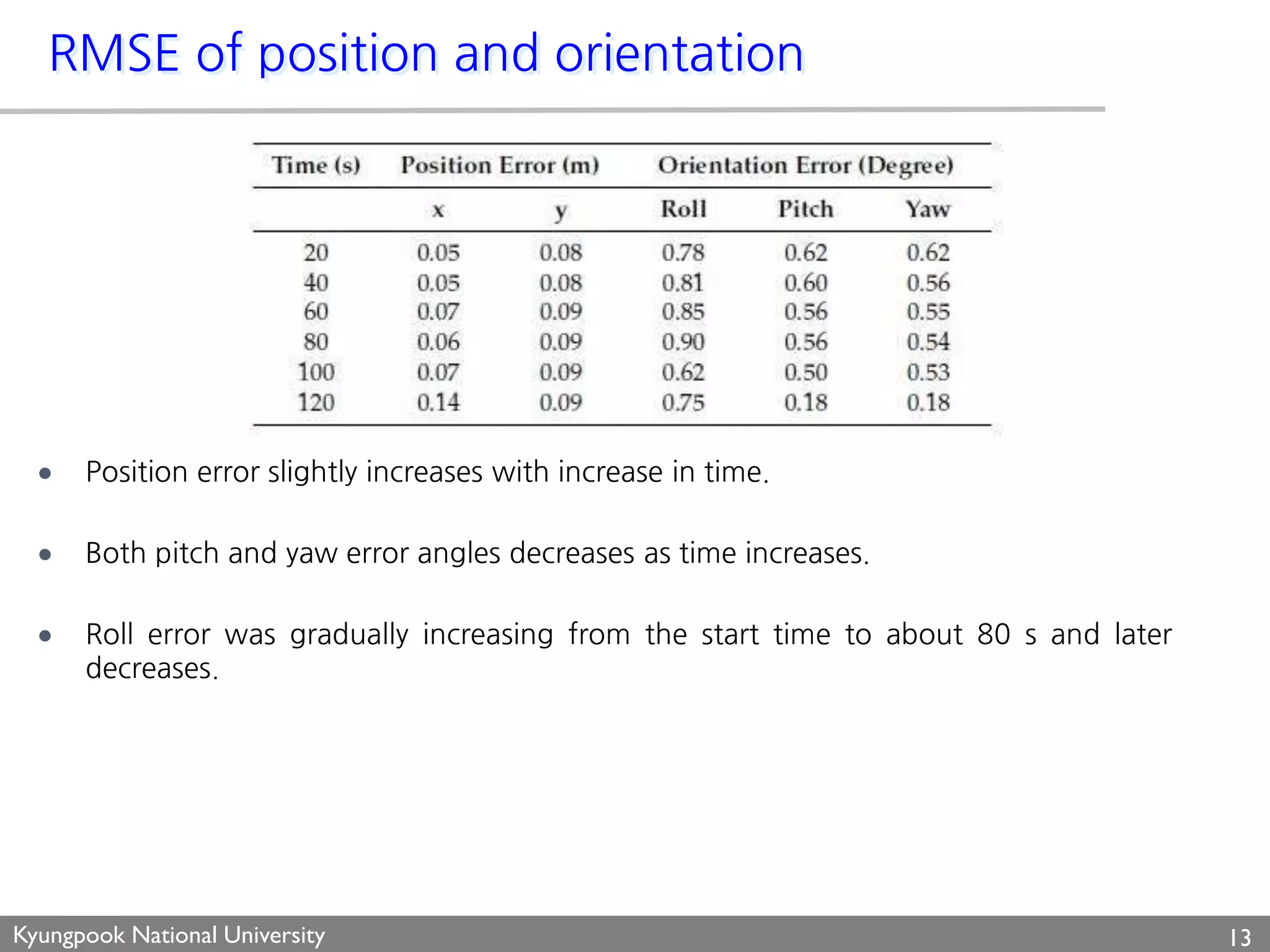 RMSE of position and orientation

| Time (s) | Position Error (m) | | Orientation Error (Degree) | | |
|---|---|---|---|---|---|
| | x | y | Roll | Pitch | Yaw |
| 20 | 0.05 | 0.08 | 0.78 | 0.62 | 0.62 |
| 40 | 0.05 | 0.08 | 0.81 | 0.60 | 0.56 |
| 60 | 0.07 | 0.09 | 0.85 | 0.56 | 0.55 |
| 80 | 0.06 | 0.09 | 0.90 | 0.56 | 0.54 |
| 100 | 0.07 | 0.09 | 0.62 | 0.50 | 0.53 |
| 120 | 0.14 | 0.09 | 0.75 | 0.18 | 0.18 |

• Position error slightly increases with increase in time.

• Both pitch and yaw error angles decreases as time increases.

• Roll error was gradually increasing from the start time to about 80 s and later decreases.

Kyungpook National University

13